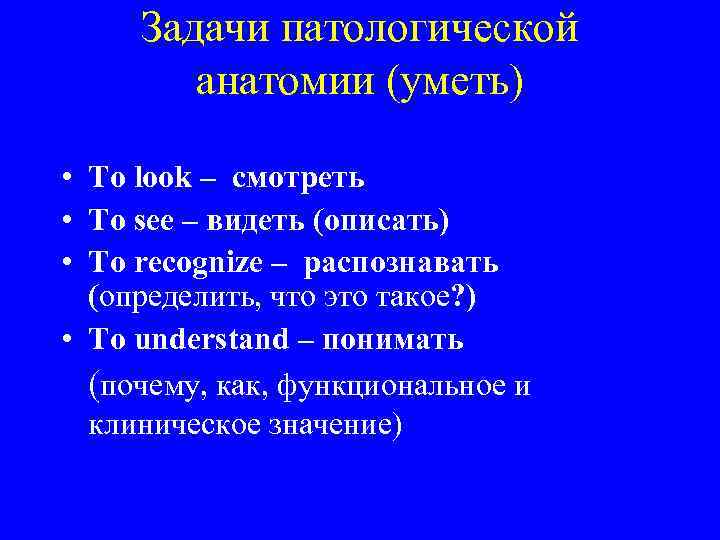 Задачи патологической анатомии (уметь)

• To look – смотреть
• To see – видеть (описать)
• To recognize – распознавать (определить, что это такое?)
• To understand – понимать
(почему, как, функциональное и клиническое значение)